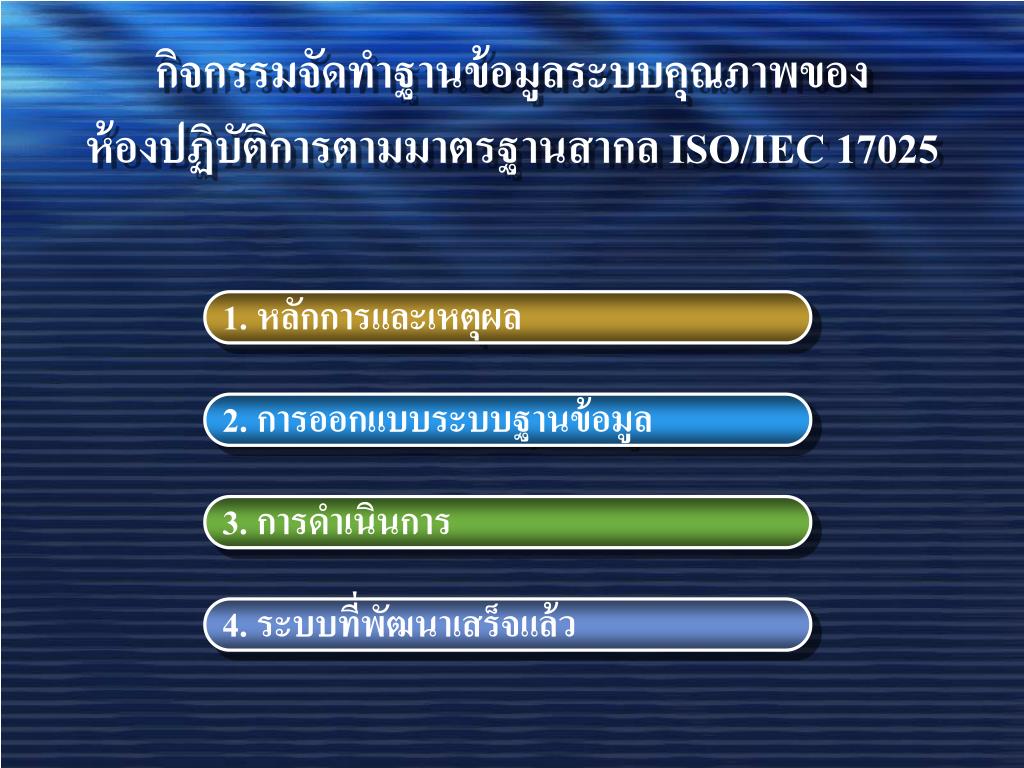 กิจกรรมจัดทำฐานข้อมูลระบบคุณภาพของห้องปฏิบัติการตามมาตรฐานสากล ISO/IEC 17025

1. หลักการและเหตุผล

2. การออกแบบระบบฐานข้อมูล

3. การดำเนินการ

4. ระบบที่พัฒนาเสร็จแล้ว